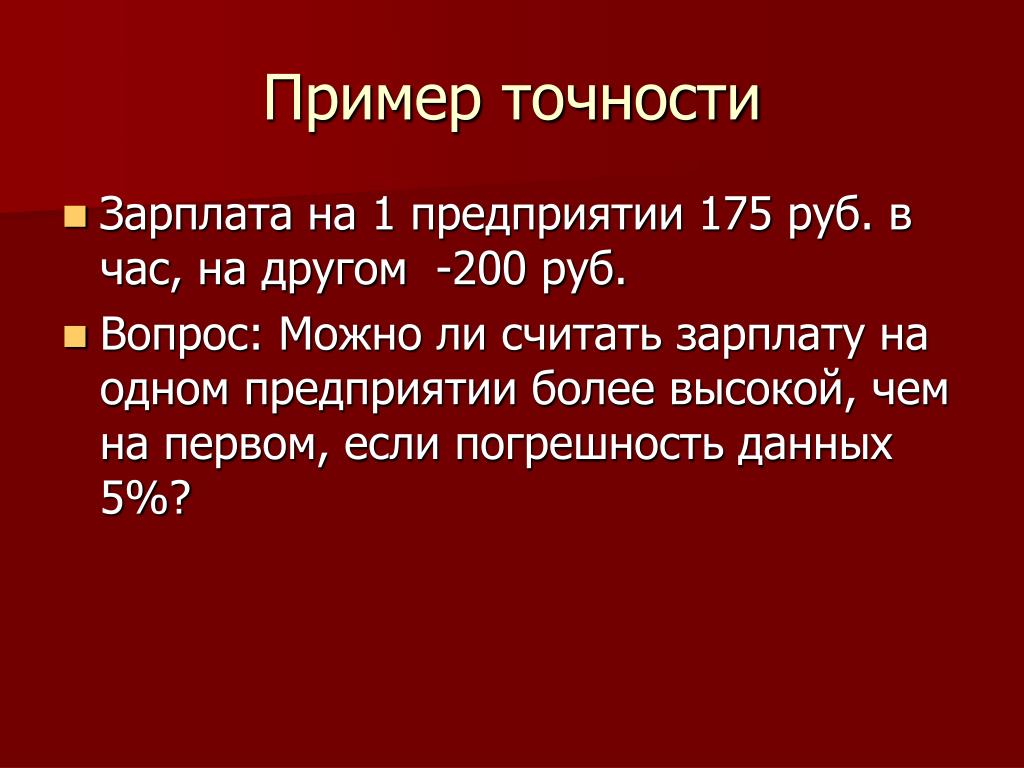 Пример точности

Зарплата на 1 предприятии 175 руб. в час, на другом -200 руб.

Вопрос: Можно ли считать зарплату на одном предприятии более высокой, чем на первом, если погрешность данных 5%?